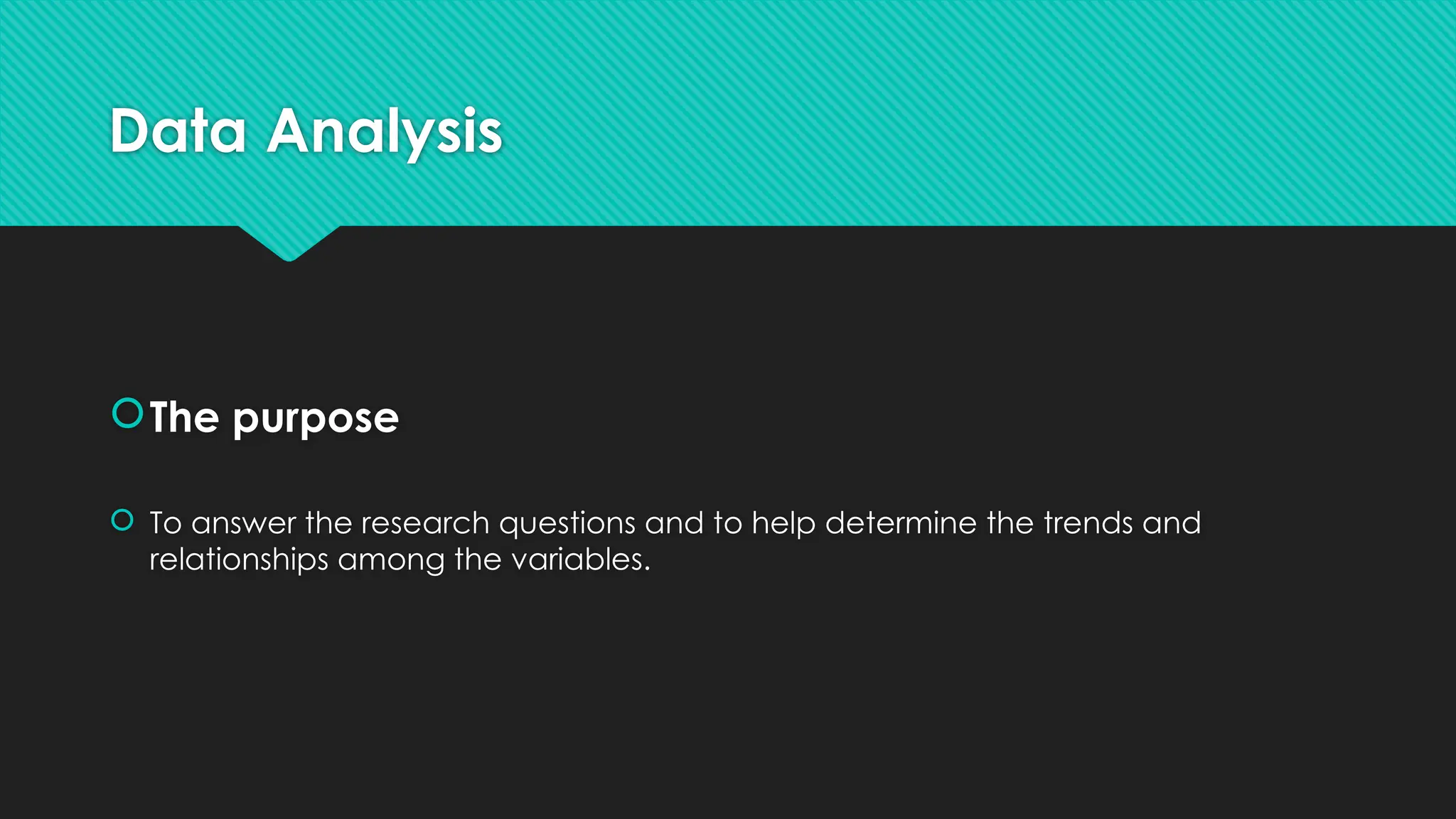 Data Analysis

The purpose

To answer the research questions and to help determine the trends and relationships among the variables.